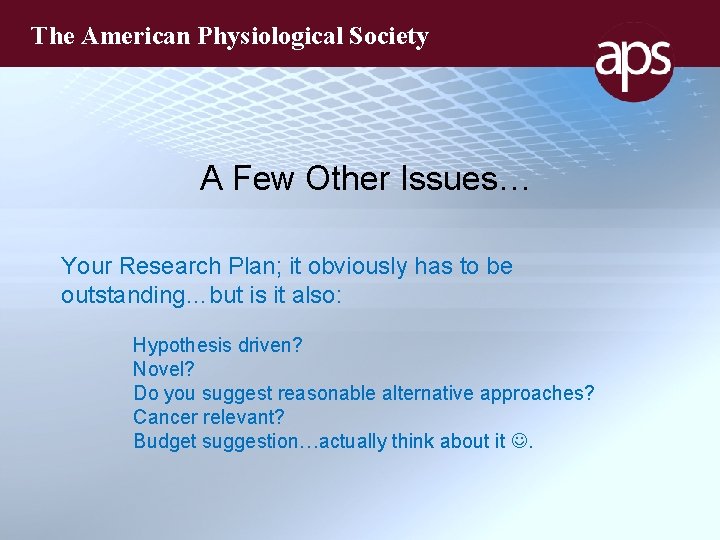 The American Physiological Society

aps

A Few Other Issues…

Your Research Plan; it obviously has to be outstanding…but is it also:

Hypothesis driven?
Novel?
Do you suggest reasonable alternative approaches?
Cancer relevant?
Budget suggestion…actually think about it ☺.